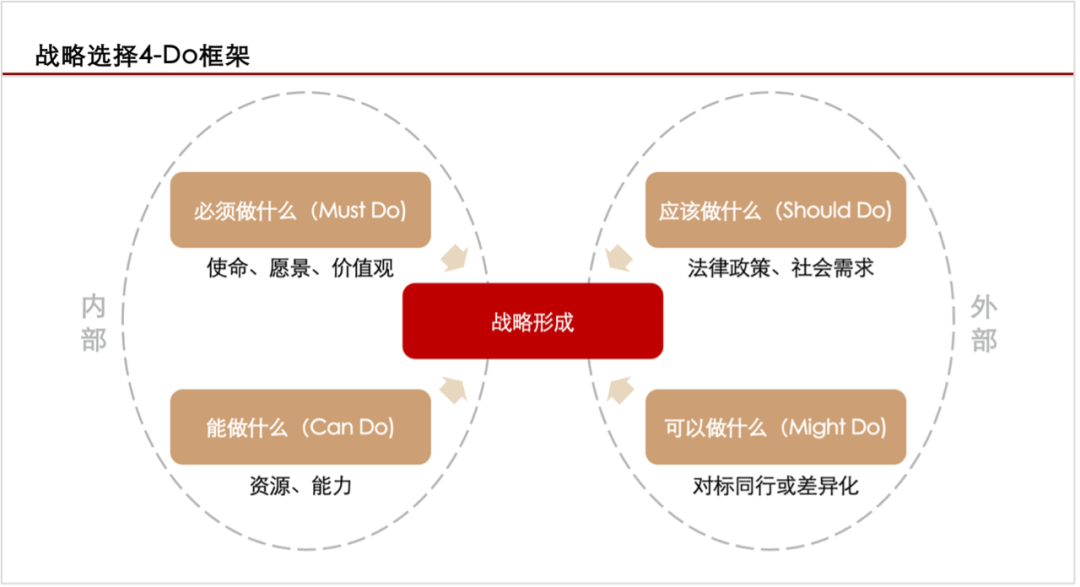 战略选择4-Do框架

内部

必须做什么（Must Do）
使命、愿景、价值观

能做什么（Can Do）
资源、能力

战略形成

应该做什么（Should Do）
法律政策、社会需求

可以做什么（Might Do）
对标同行或差异化

外部